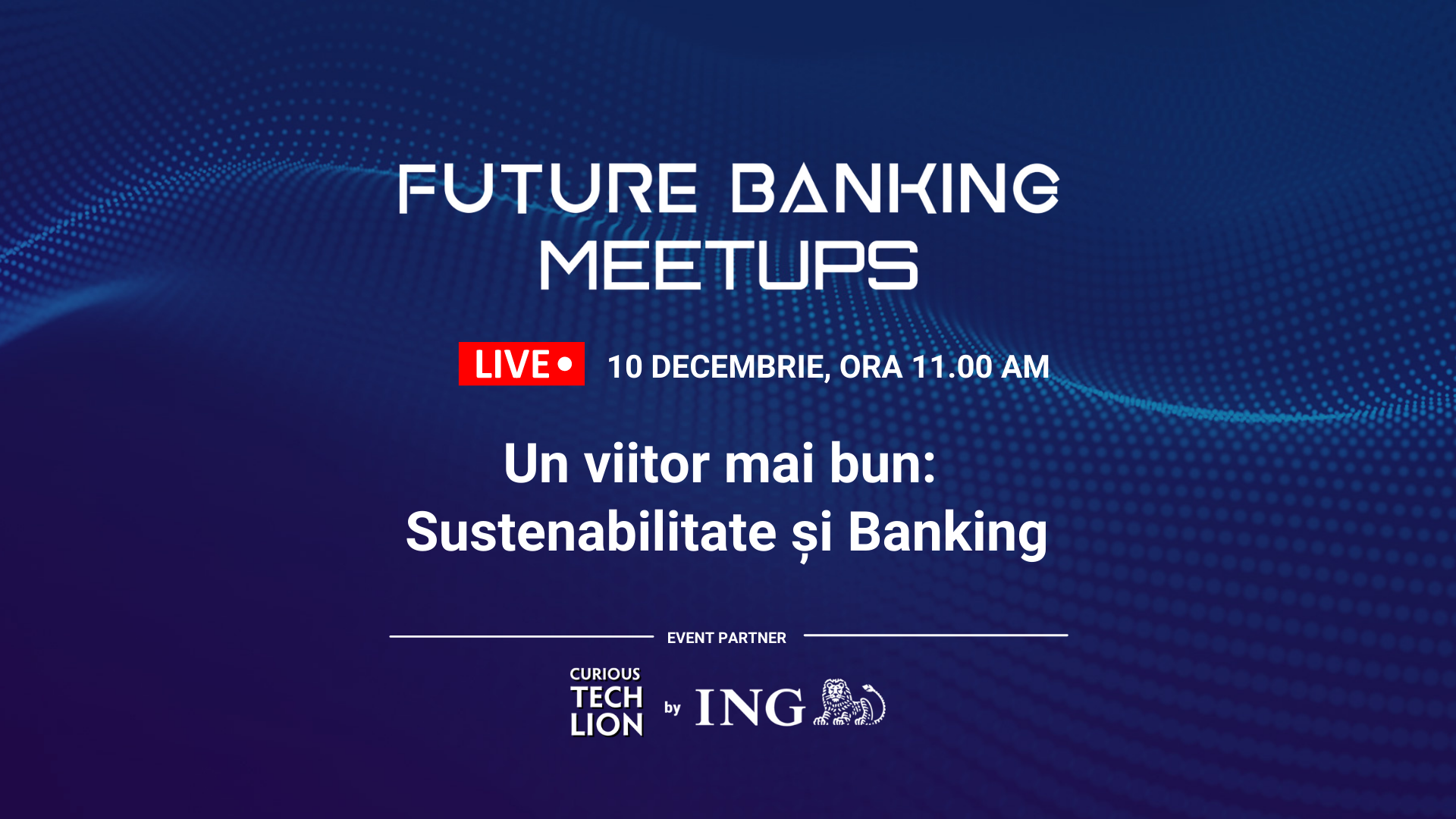 FUTURE BANKING
MEETUPS

LIVE 10 DECEMBRIE, ORA 11.00 AM

Un viitor mai bun:
Sustenabilitate și Banking

EVENT PARTNER

CURIOUS
TECH
LION
by ING